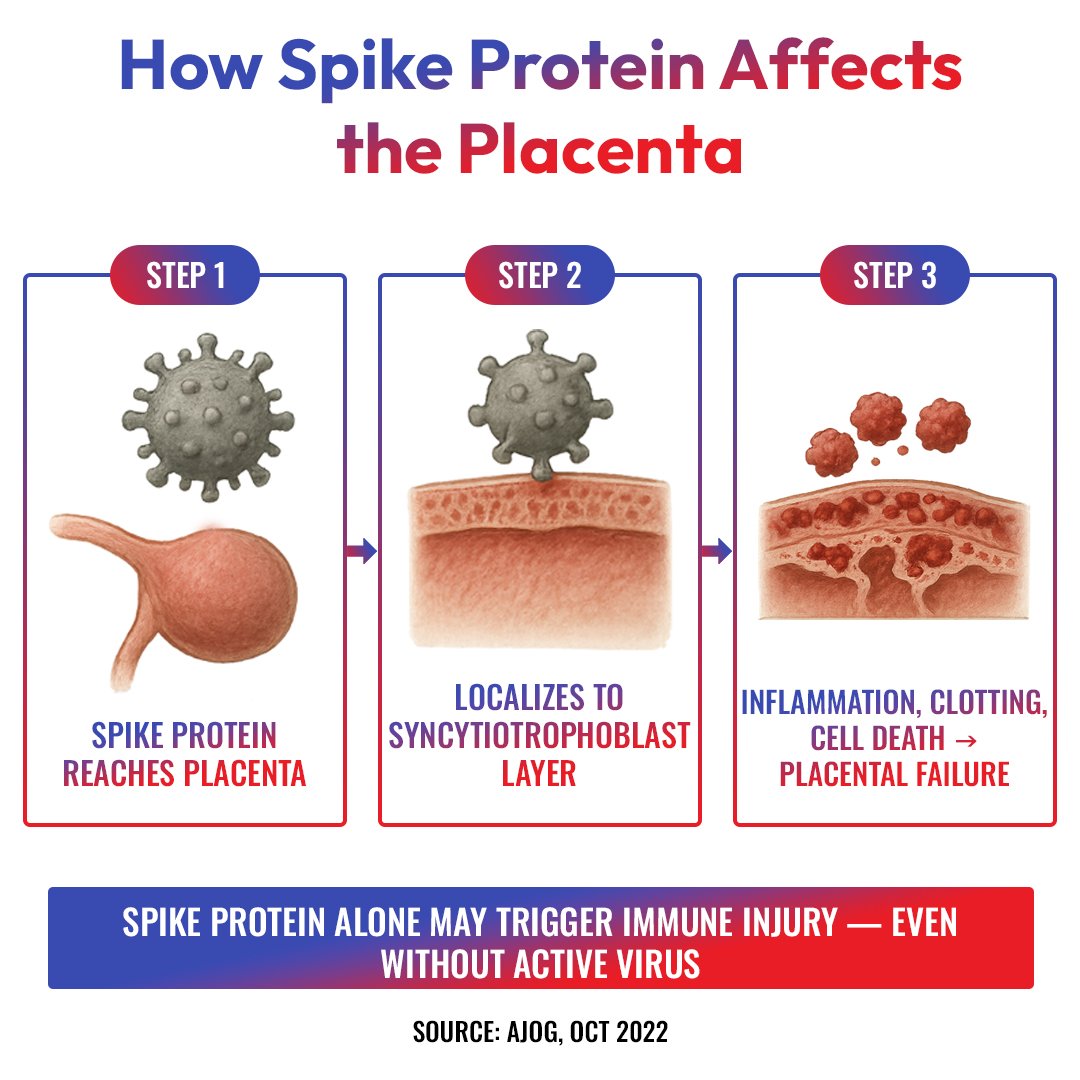 How Spike Protein Affects the Placenta

STEP 1

SPIKE PROTEIN REACHES PLACENTA

STEP 2

LOCALIZES TO SYNCYTIOTROPHOBLAST LAYER

STEP 3

INFLAMMATION, CLOTTING, CELL DEATH → PLACENTAL FAILURE

SPIKE PROTEIN ALONE MAY TRIGGER IMMUNE INJURY — EVEN WITHOUT ACTIVE VIRUS

SOURCE: AJOG, OCT 2022